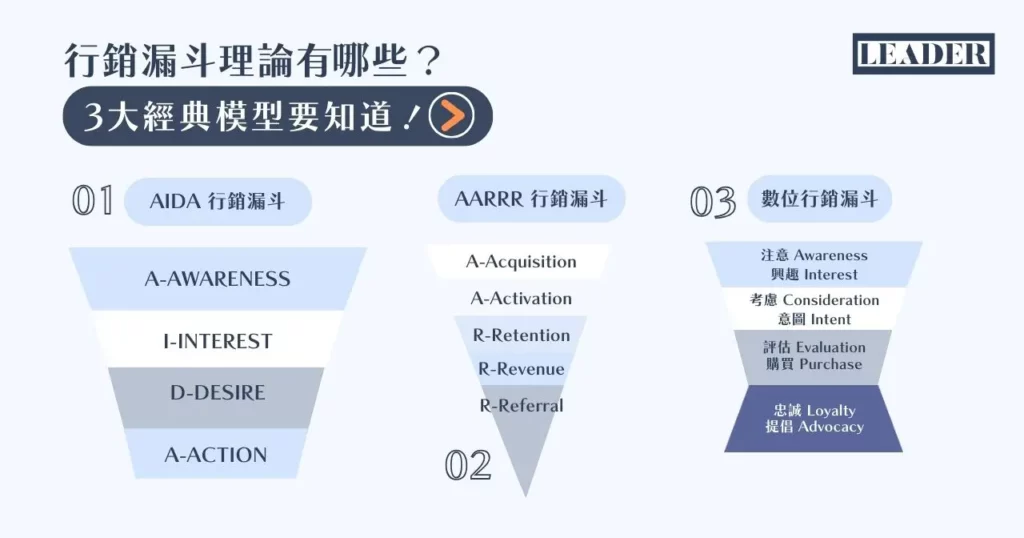 行銷漏斗理論有哪些？
3大經典模型要知道！

LEADER

01 AIDA 行銷漏斗

A-AWARENESS
I-INTEREST
D-DESIRE
A-ACTION

AARRR 行銷漏斗

A-Acquisition
A-Activation
R-Retention
R-Revenue
R-Referral

02

03 數位行銷漏斗

注意 Awareness
興趣 Interest
考慮 Consideration
意圖 Intent
評估 Evaluation
購買 Purchase
忠誠 Loyalty
提倡 Advocacy